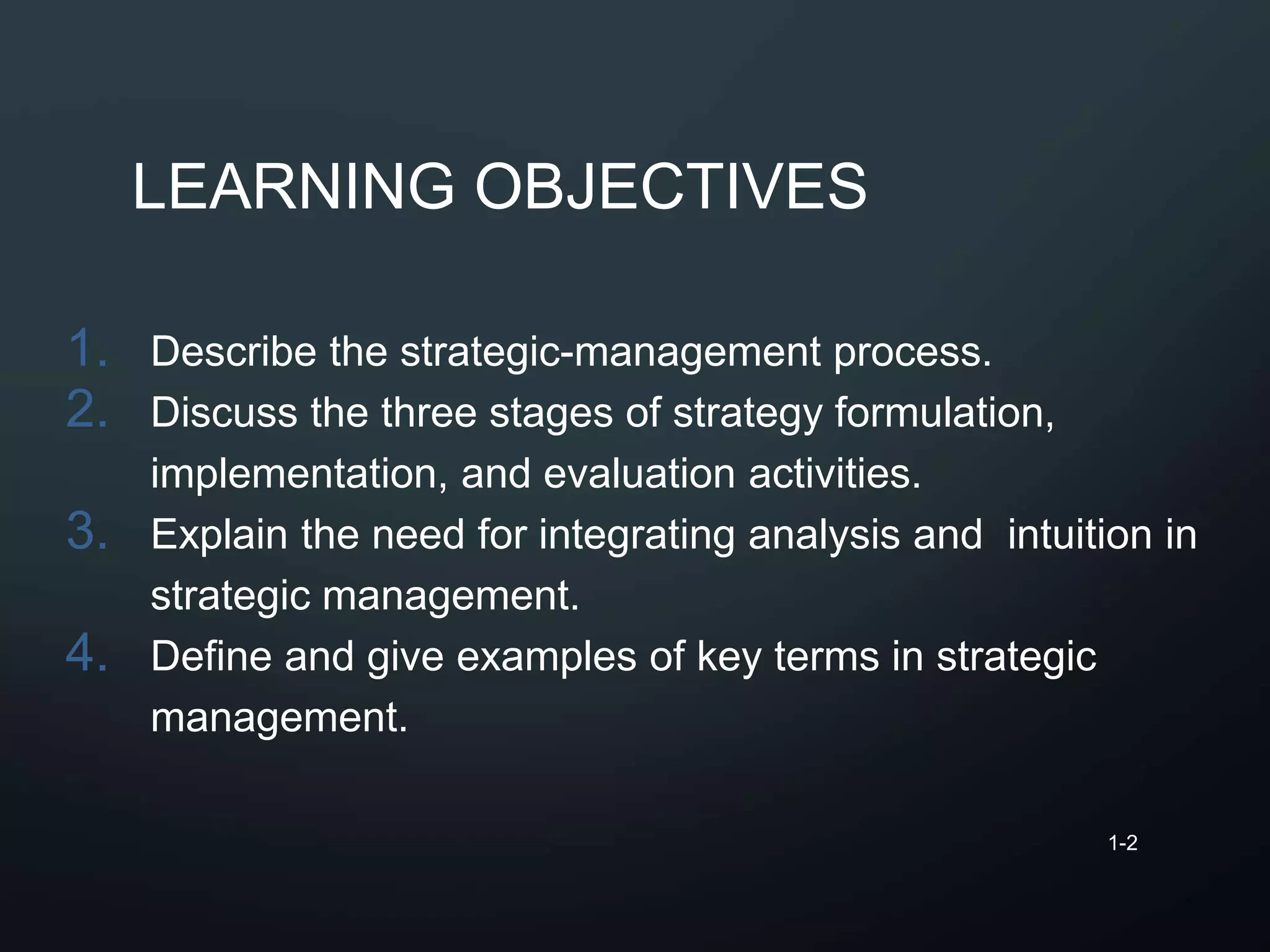 LEARNING OBJECTIVES

1. Describe the strategic-management process.
2. Discuss the three stages of strategy formulation, implementation, and evaluation activities.
3. Explain the need for integrating analysis and intuition in strategic management.
4. Define and give examples of key terms in strategic management.

1-2